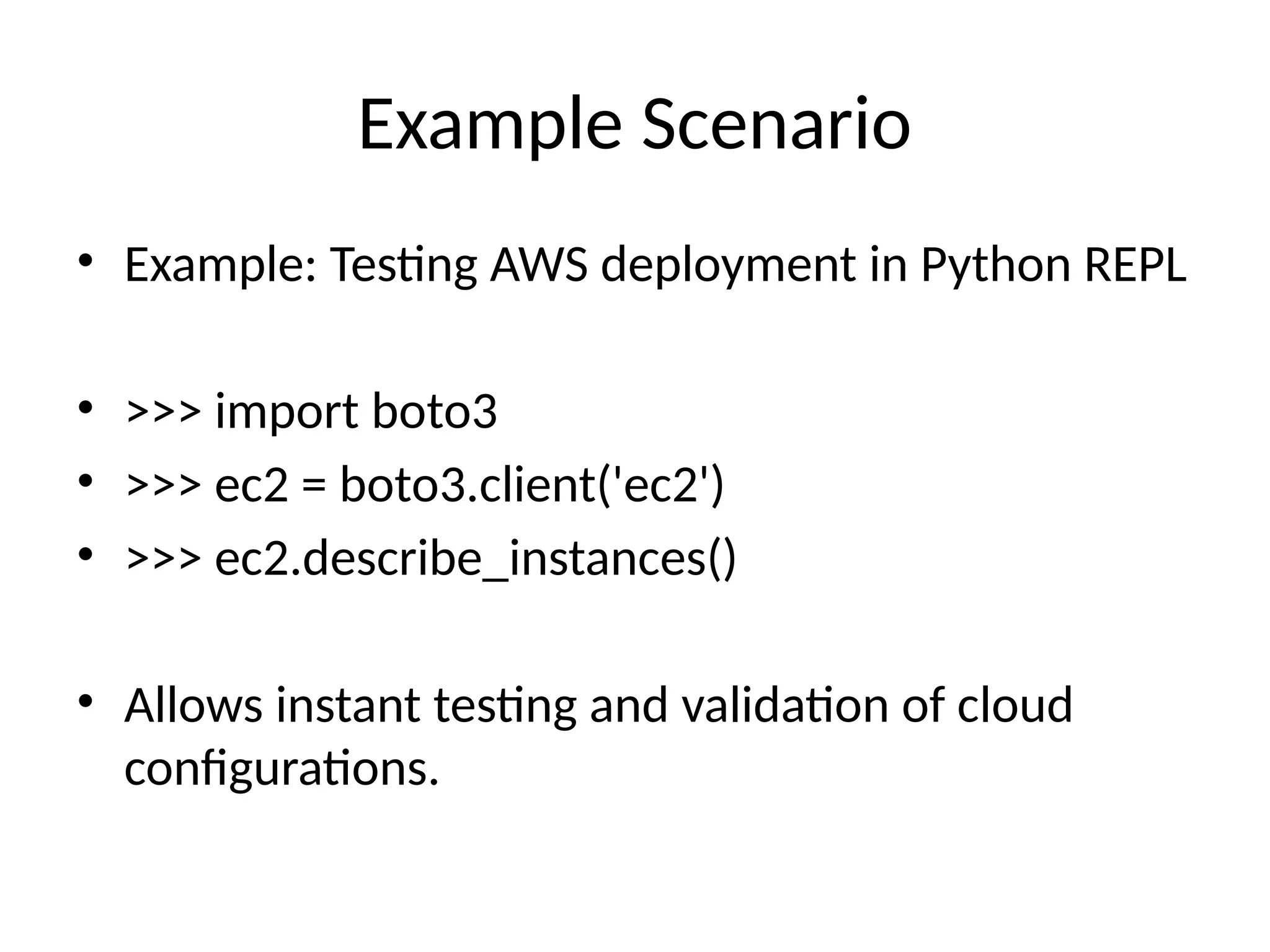 Example Scenario

• Example: Testing AWS deployment in Python REPL

• >>> import boto3
• >>> ec2 = boto3.client('ec2')
• >>> ec2.describe_instances()

• Allows instant testing and validation of cloud configurations.